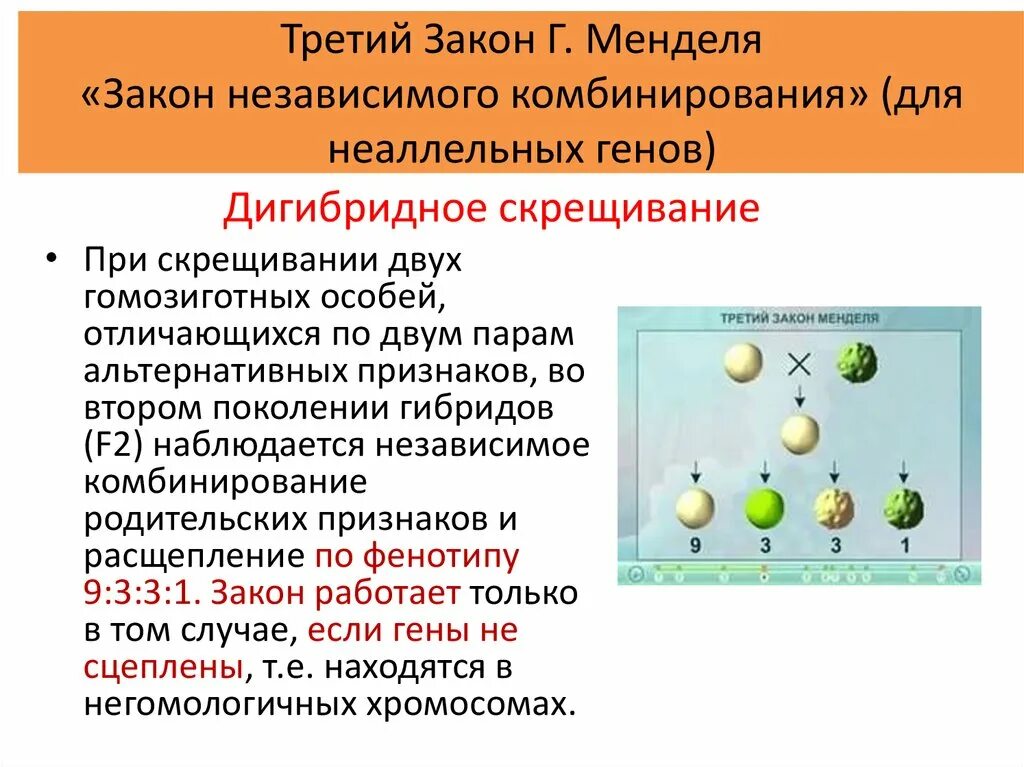 Третий Закон Г. Менделя «Закон независимого комбинирования» (для неаллельных генов)

Дигибридное скрещивание

• При скрещивании двух гомозиготных особей, отличающихся по двум парам альтернативных признаков, во втором поколении гибридов (F2) наблюдается независимое комбинирование родительских признаков и расщепление по фенотипу 9:3:3:1. Закон работает только в том случае, если гены не сцеплены, т.е. находятся в негомологичных хромосомах.

ТРЕТИЙ ЗАКОН МЕНДЕЛЯ

9 3 3 1